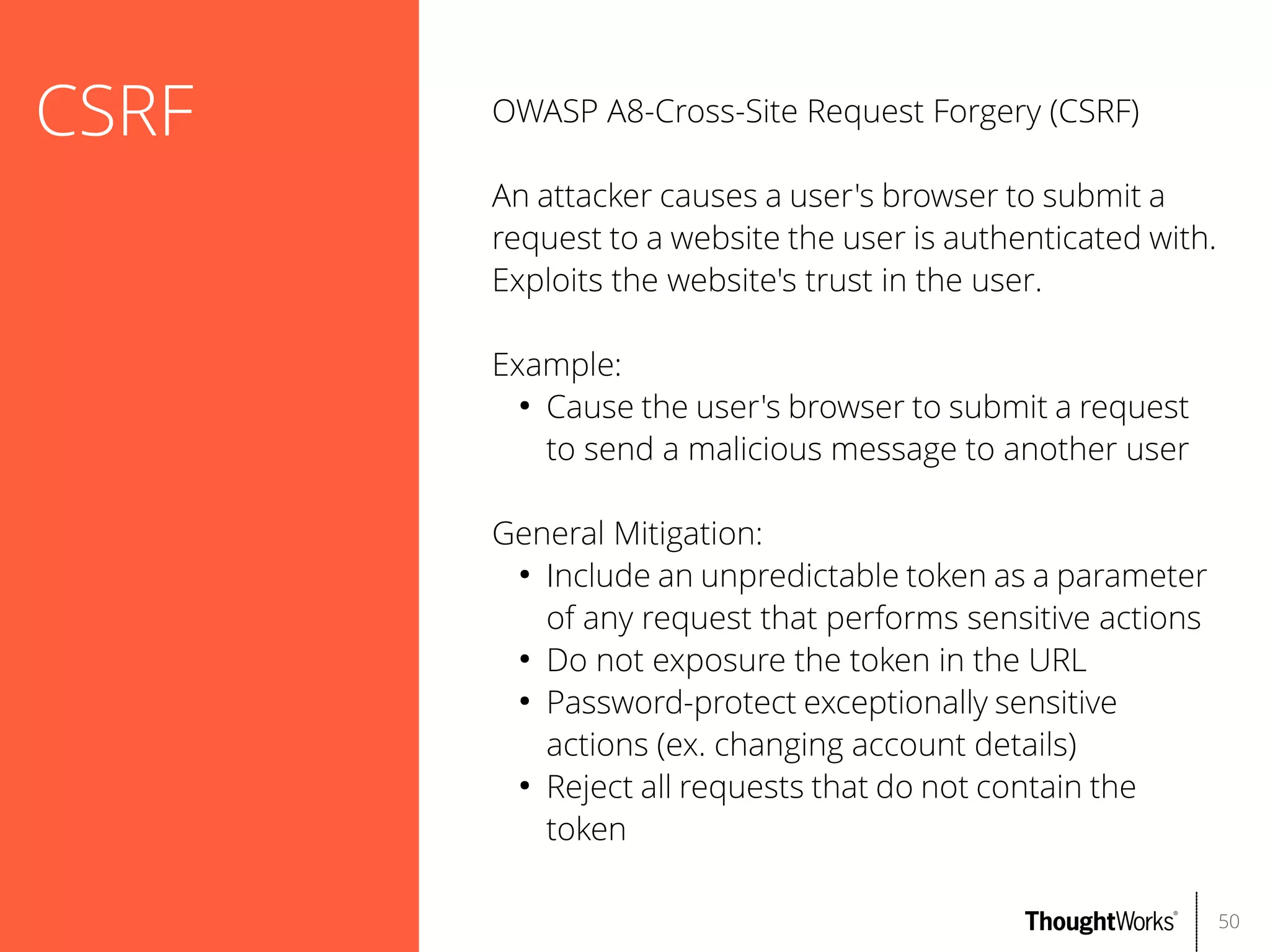 CSRF

OWASP A8-Cross-Site Request Forgery (CSRF)

An attacker causes a user's browser to submit a request to a website the user is authenticated with. Exploits the website's trust in the user.

Example:
• Cause the user's browser to submit a request to send a malicious message to another user

General Mitigation:
• Include an unpredictable token as a parameter of any request that performs sensitive actions
• Do not exposure the token in the URL
• Password-protect exceptionally sensitive actions (ex. changing account details)
• Reject all requests that do not contain the token

ThoughtWorks®

50